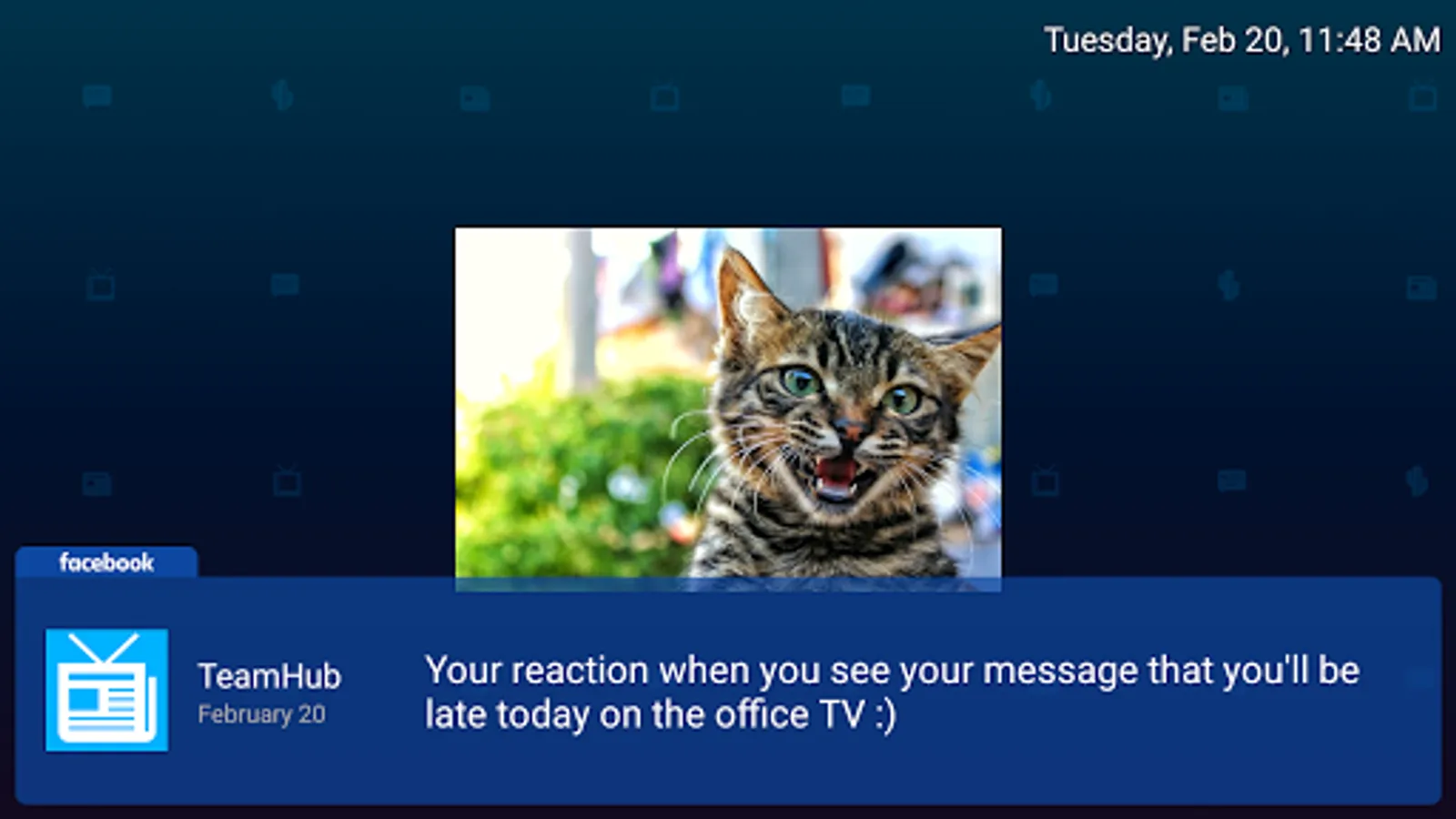 Tuesday, Feb 20, 11:48 AM

facebook

TeamHub
February 20

Your reaction when you see your message that you'll be late today on the office TV :)